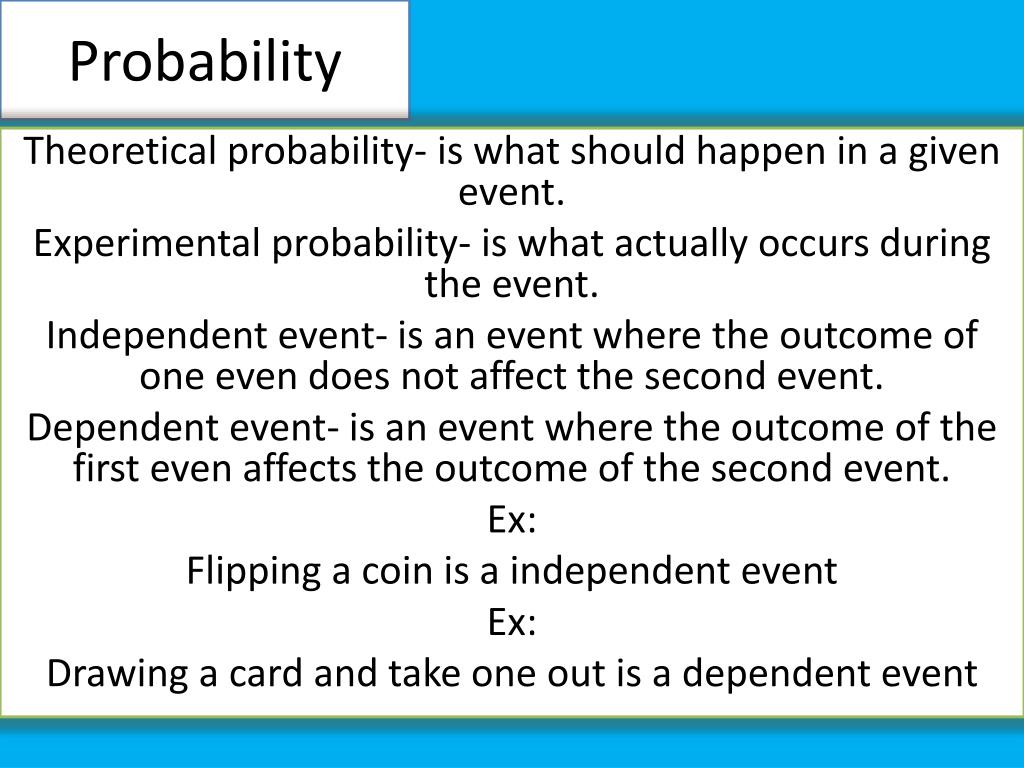 Probability

Theoretical probability- is what should happen in a given event.

Experimental probability- is what actually occurs during the event.

Independent event- is an event where the outcome of one even does not affect the second event.

Dependent event- is an event where the outcome of the first even affects the outcome of the second event.

Ex:

Flipping a coin is a independent event

Ex:

Drawing a card and take one out is a dependent event